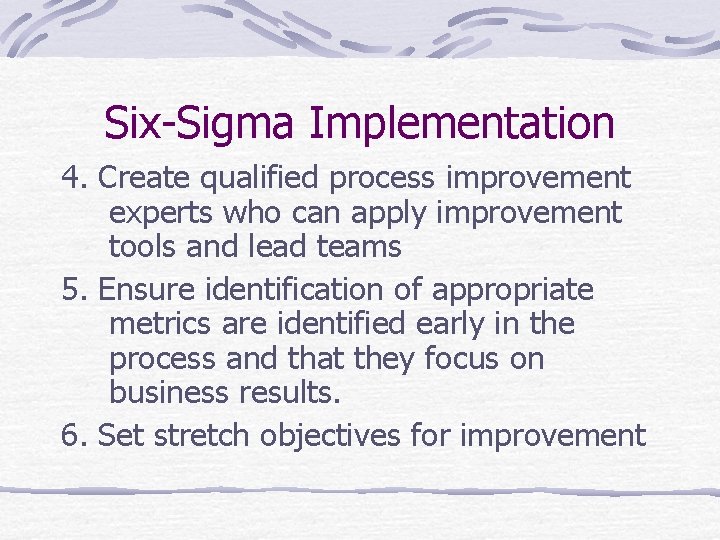 Six-Sigma Implementation

4. Create qualified process improvement experts who can apply improvement tools and lead teams

5. Ensure identification of appropriate metrics are identified early in the process and that they focus on business results.

6. Set stretch objectives for improvement